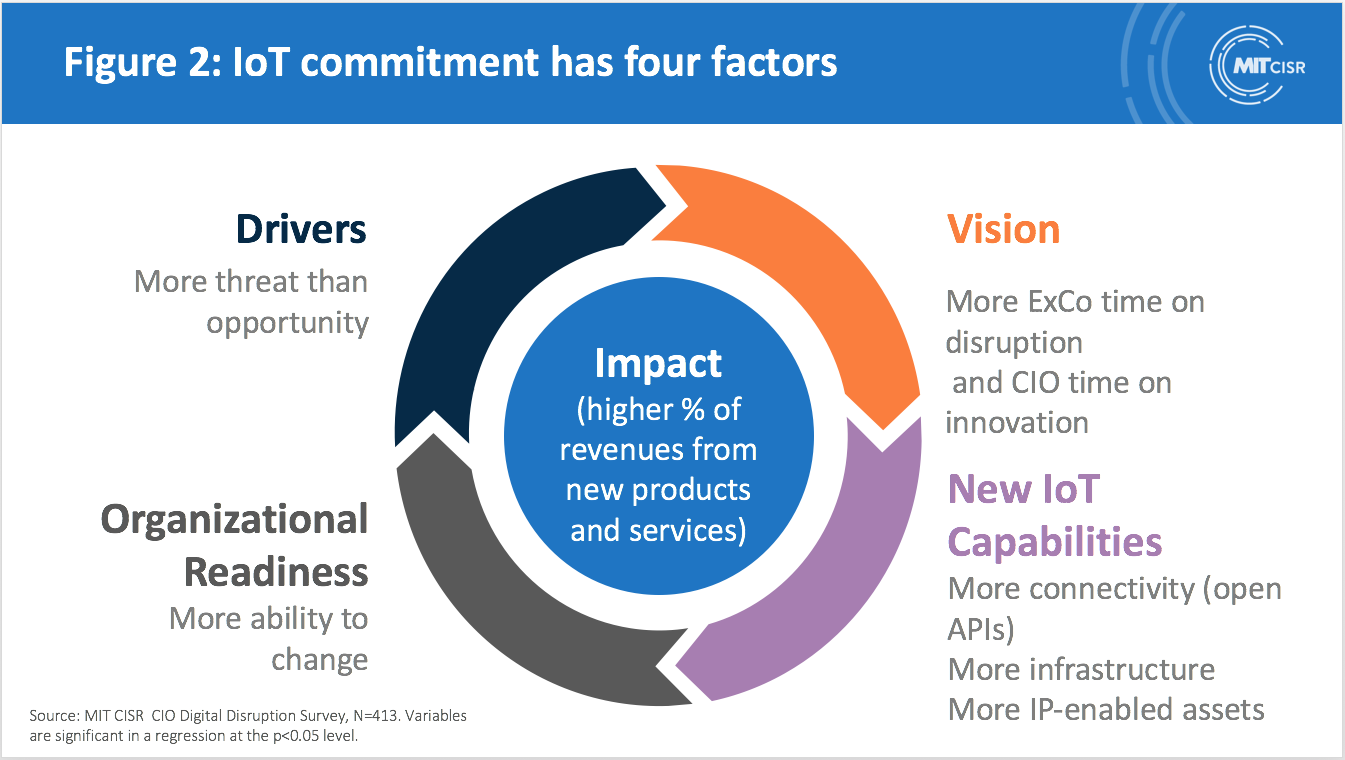 Figure 2: IoT commitment has four factors

MIT CISR

Drivers
More threat than opportunity

Impact
(higher % of revenues from new products and services)

Vision
More ExCo time on disruption
and CIO time on innovation

New IoT Capabilities
More connectivity (open APIs)
More infrastructure
More IP-enabled assets

Organizational Readiness
More ability to change

Source: MIT CISR CIO Digital Disruption Survey, N=413. Variables are significant in a regression at the p<0.05 level.